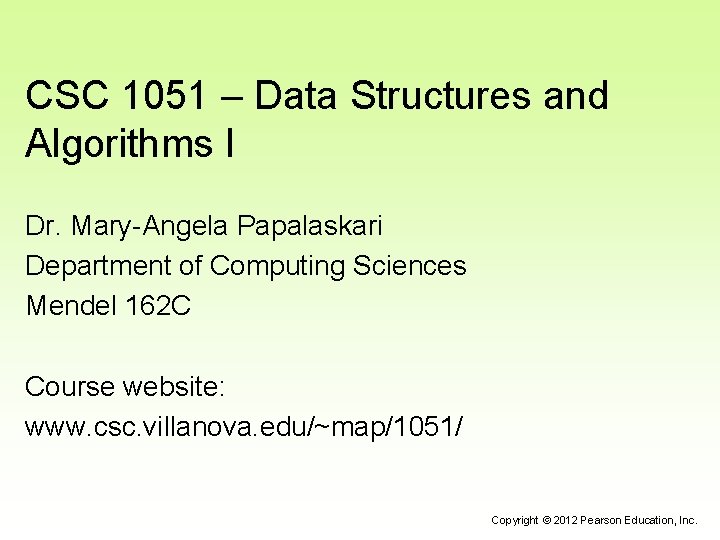 CSC 1051 – Data Structures and Algorithms I

Dr. Mary-Angela Papalaskari
Department of Computing Sciences
Mendel 162C

Course website:
www.csc.villanova.edu/~map/1051/

Copyright © 2012 Pearson Education, Inc.